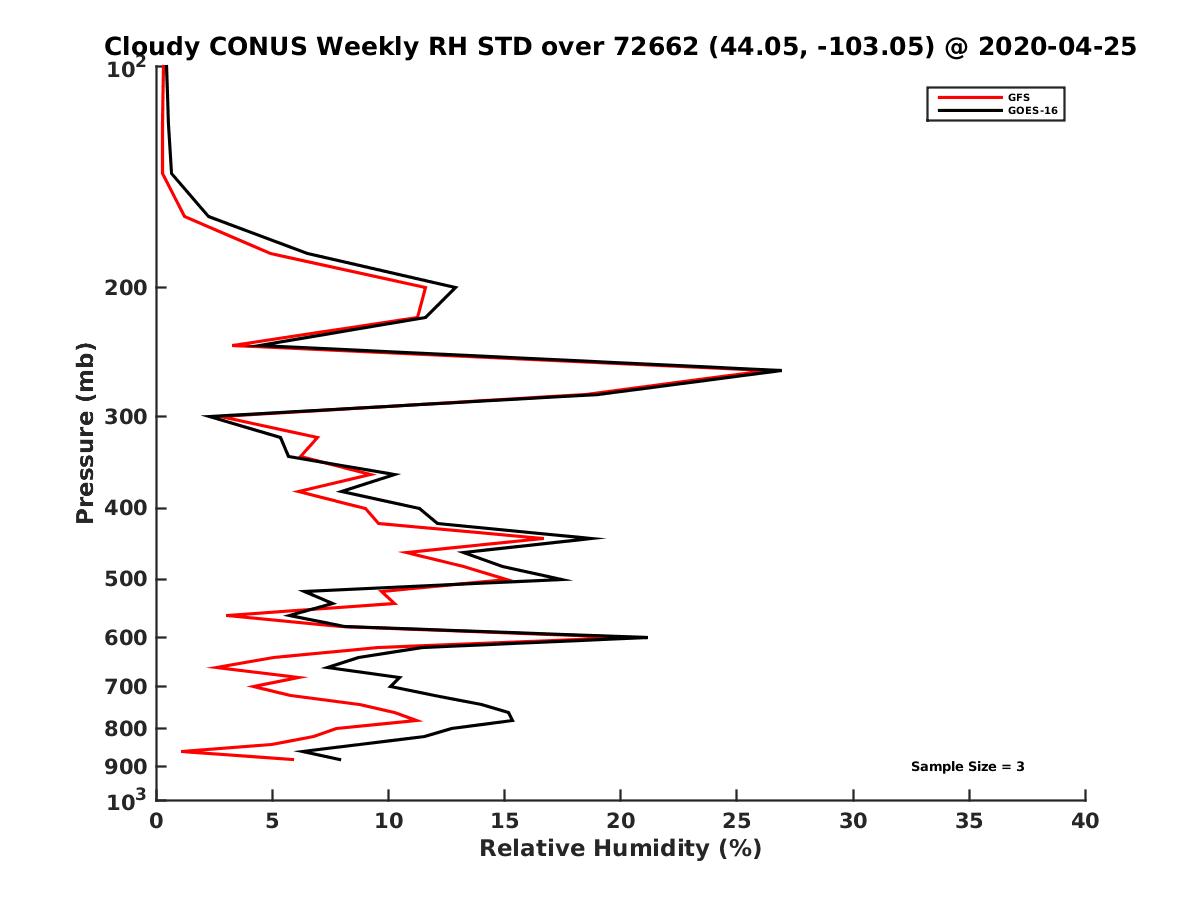 Cloudy CONUS Weekly RH STD over 72662 (44.05, -103.05) @ 2020-04-25

GFS
GOES-16

Pressure (mb)

$10^2$
200
300
400
500
600
700
800
900
$10^3$

Sample Size = 3

0 5 10 15 20 25 30 35 40

Relative Humidity (%)